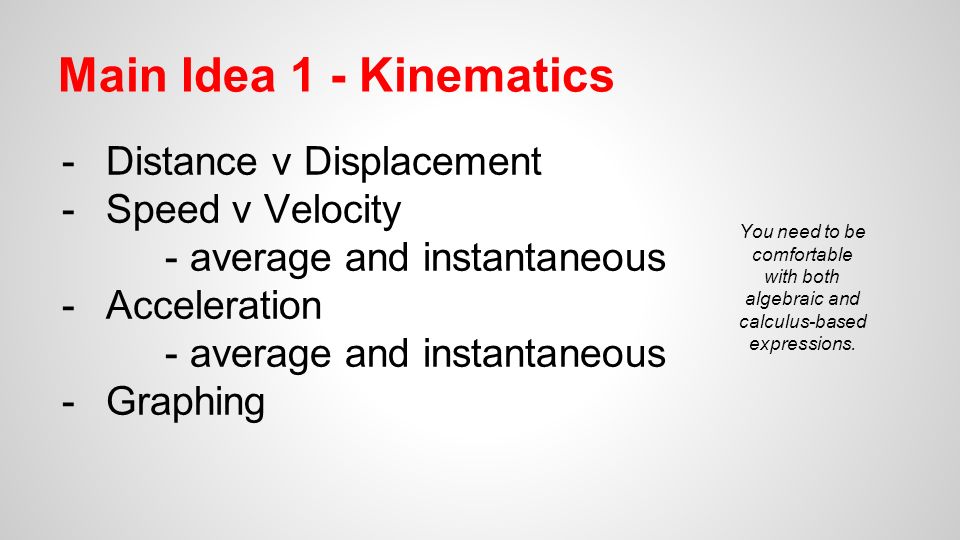 Main Idea 1 - Kinematics

- Distance v Displacement
- Speed v Velocity
  - average and instantaneous
- Acceleration
  - average and instantaneous
- Graphing

You need to be comfortable with both algebraic and calculus-based expressions.